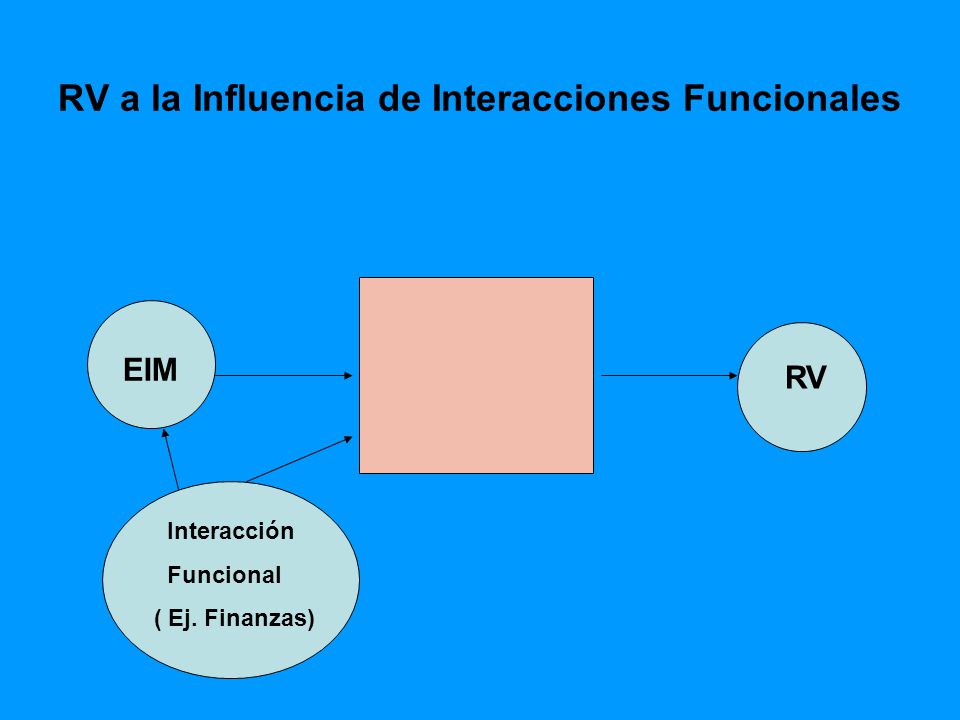 RV a la Influencia de Interacciones Funcionales

EIM

RV

Interacción
Funcional
( Ej. Finanzas)